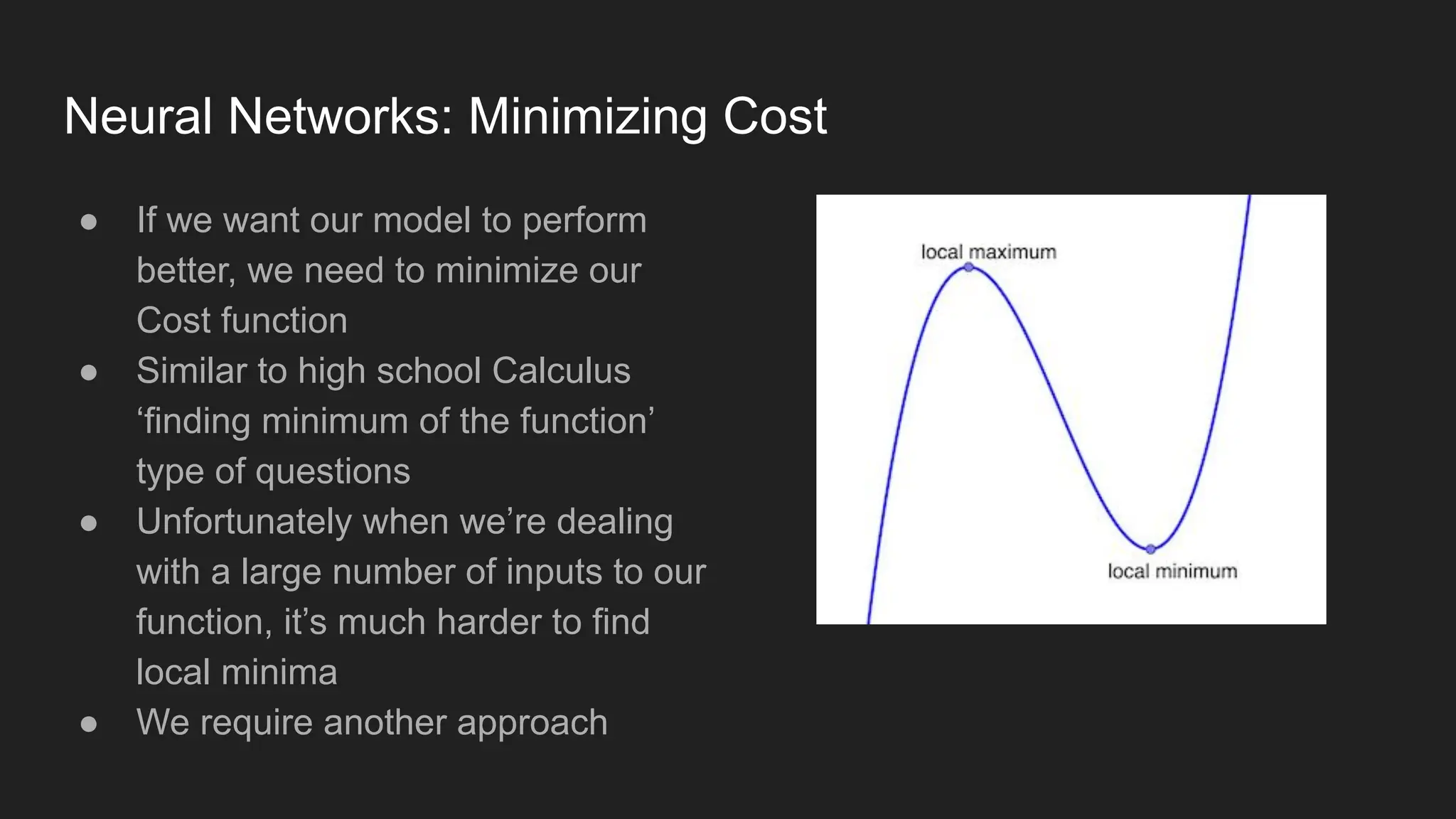 Neural Networks: Minimizing Cost

● If we want our model to perform better, we need to minimize our Cost function
● Similar to high school Calculus ‘finding minimum of the function’ type of questions
● Unfortunately when we’re dealing with a large number of inputs to our function, it’s much harder to find local minima
● We require another approach

local maximum

local minimum